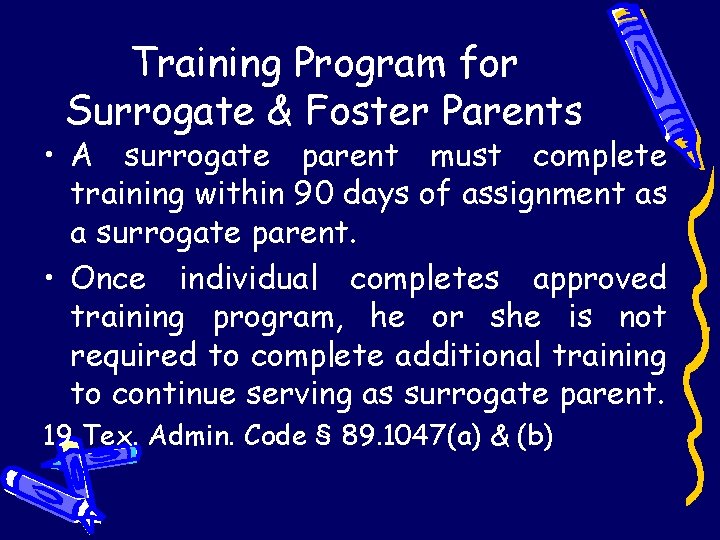 Training Program for Surrogate & Foster Parents

• A surrogate parent must complete training within 90 days of assignment as a surrogate parent.

• Once individual completes approved training program, he or she is not required to complete additional training to continue serving as surrogate parent.

19 Tex. Admin. Code § 89.1047(a) & (b)